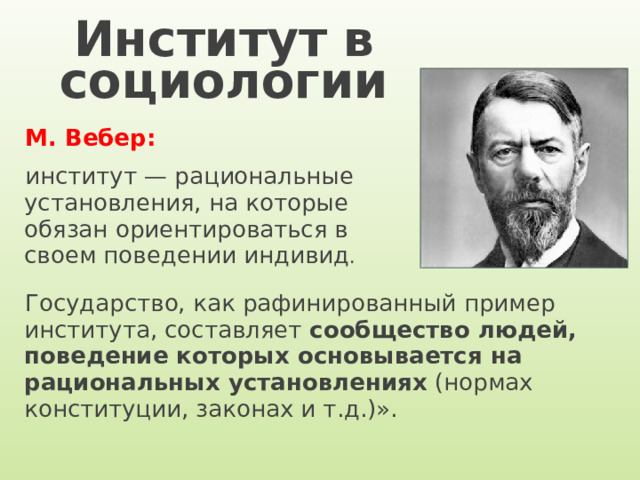 Институт в социологии

М. Вебер:

институт — рациональные установления, на которые обязан ориентироваться в своем поведении индивид.

Государство, как рафинированный пример института, составляет сообщество людей, поведение которых основывается на рациональных установлениях (нормах конституции, законах и т.д.)».